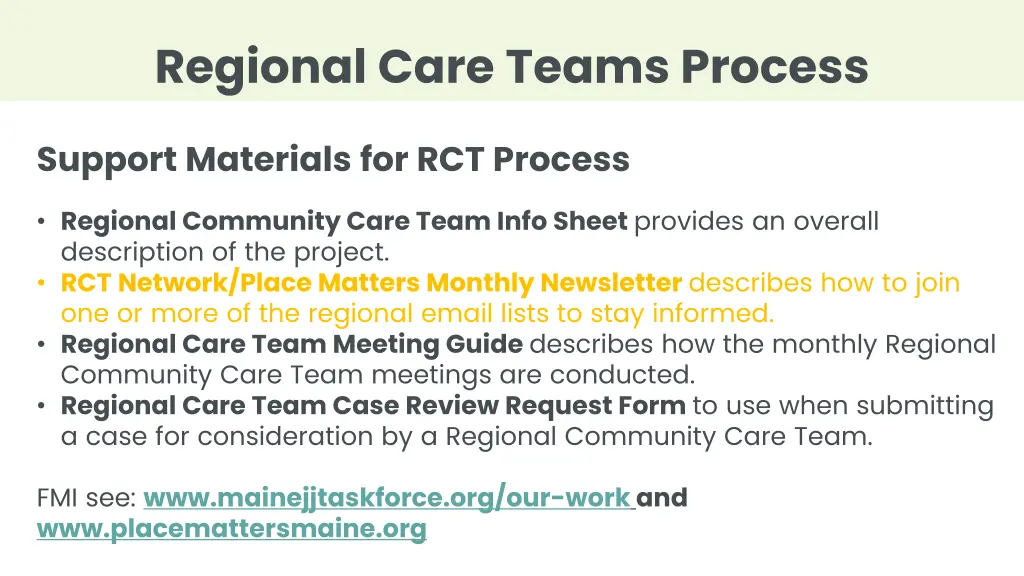 Regional Care Teams Process

Support Materials for RCT Process

• Regional Community Care Team Info Sheet provides an overall description of the project.
• RCT Network/Place Matters Monthly Newsletter describes how to join one or more of the regional email lists to stay informed.
• Regional Care Team Meeting Guide describes how the monthly Regional Community Care Team meetings are conducted.
• Regional Care Team Case Review Request Form to use when submitting a case for consideration by a Regional Community Care Team.

FMI see: www.mainejjtaskforce.org/our-work and www.placemattersmaine.org